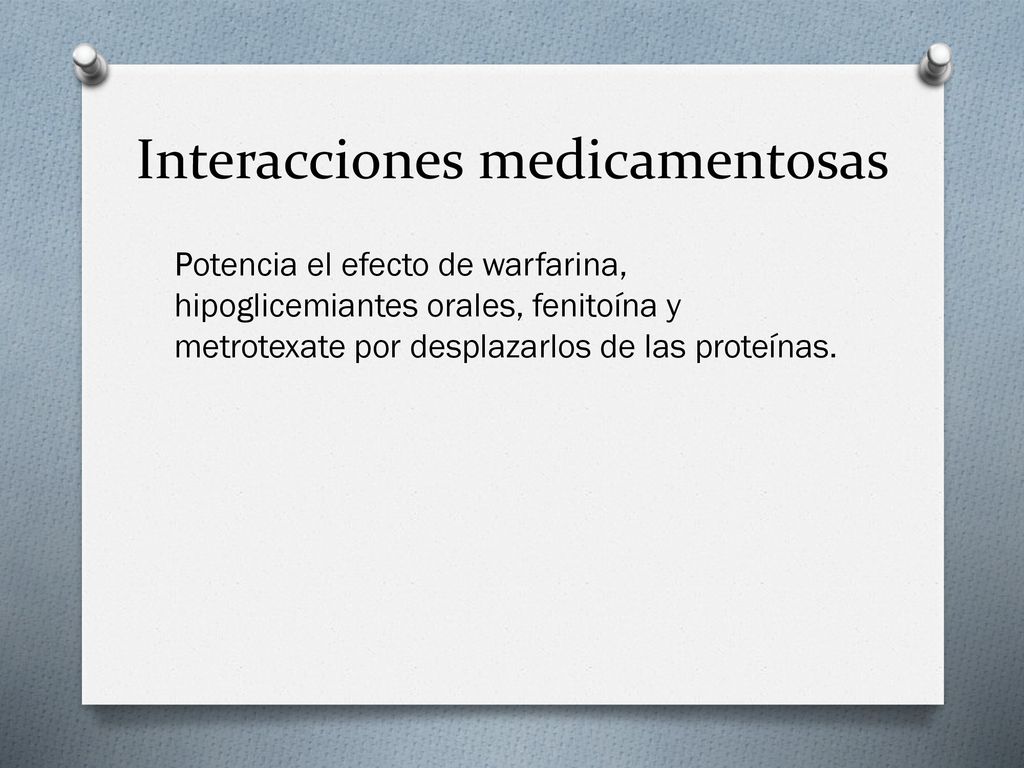 Interacciones medicamentosas

Potencia el efecto de warfarina, hipoglicemiantes orales, fenitoína y metrotexate por desplazarlos de las proteínas.